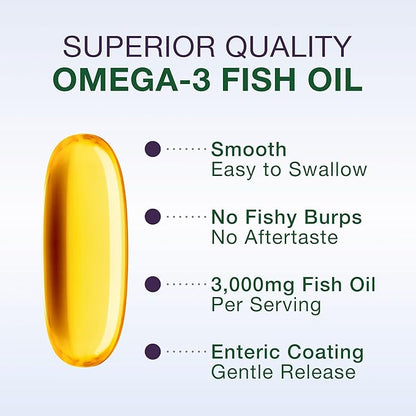 SUPERIOR QUALITY
OMEGA-3 FISH OIL

Smooth
Easy to Swallow

No Fishy Burps
No Aftertaste

3,000mg Fish Oil
Per Serving

Enteric Coating
Gentle Release